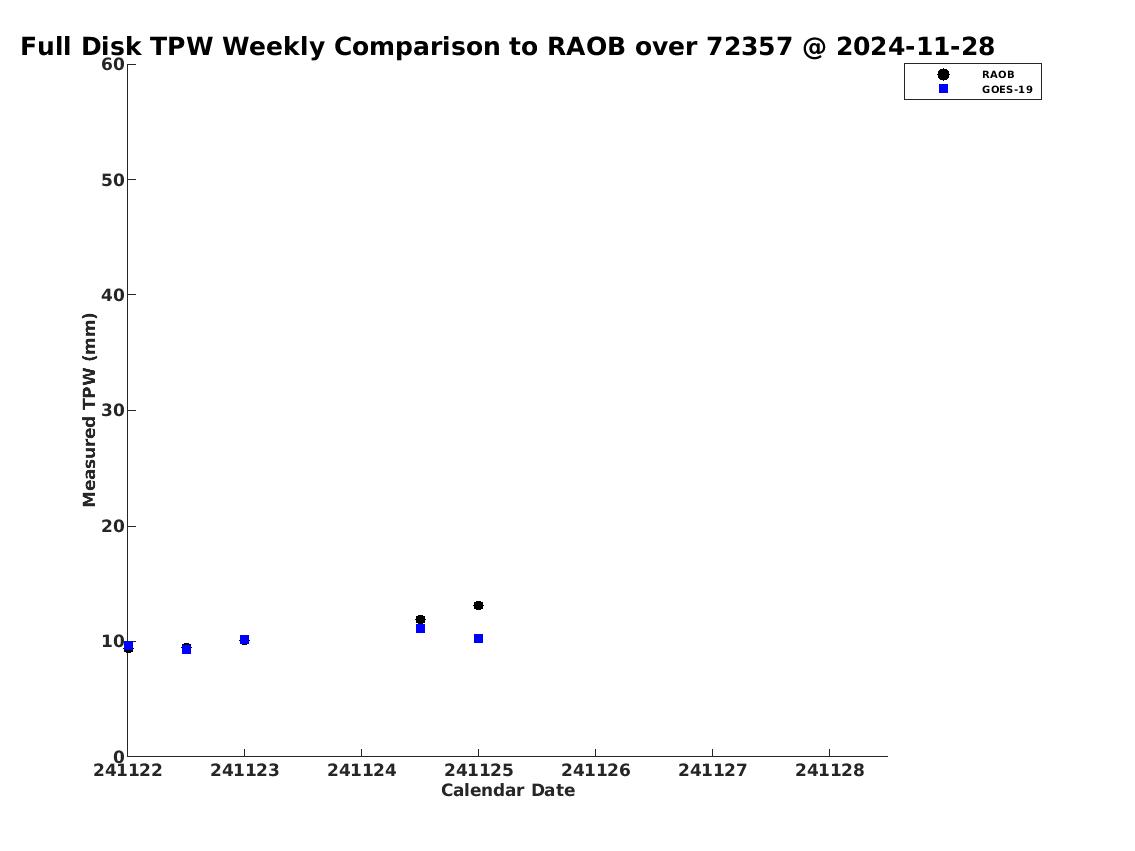 Full Disk TPW Weekly Comparison to RAOB over 72357 @ 2024-11-28

RAOB
GOES-19

Measured TPW (mm)

60
50
40
30
20
10
0

241122 241123 241124 241125 241126 241127 241128

Calendar Date